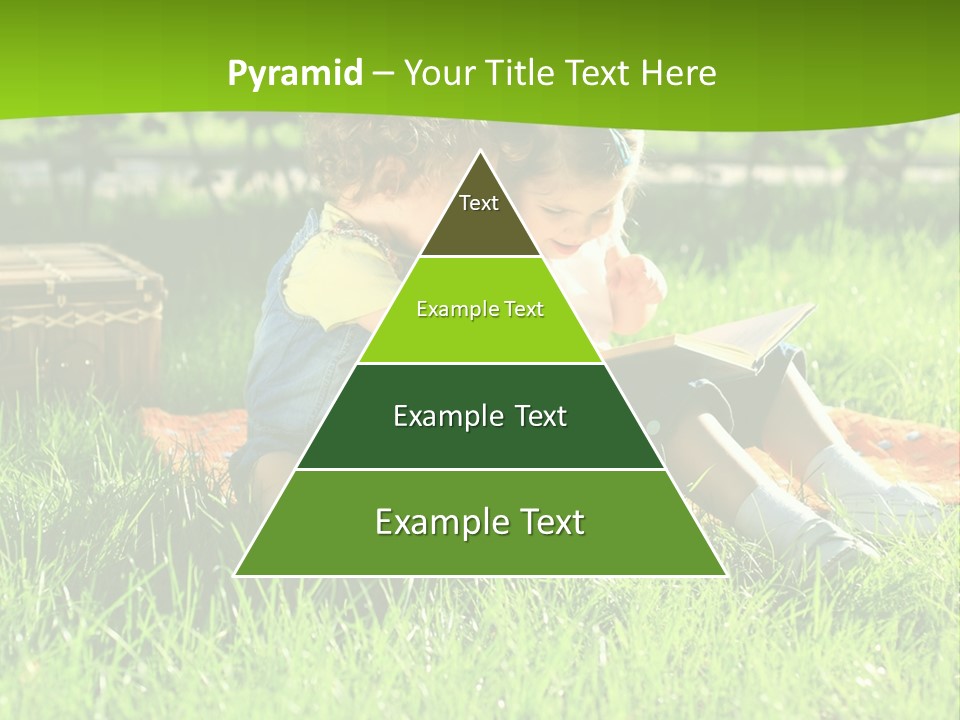 Pyramid – Your Title Text Here

Text

Example Text

Example Text

Example Text